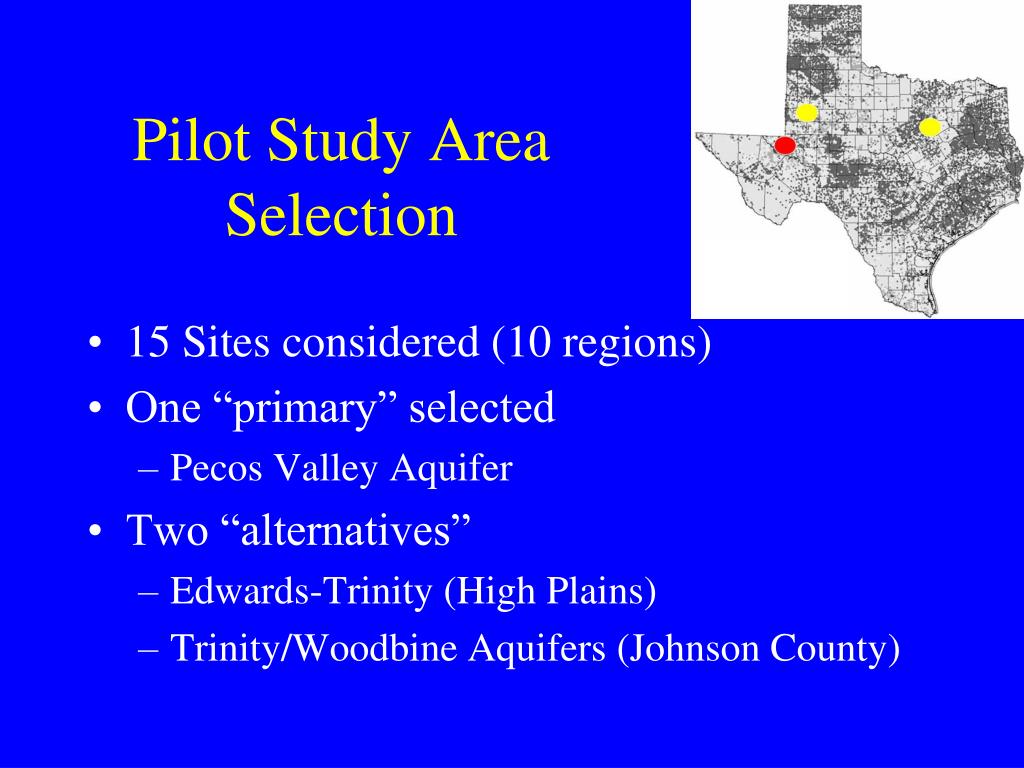 Pilot Study Area Selection

• 15 Sites considered (10 regions)
• One “primary” selected
– Pecos Valley Aquifer
• Two “alternatives”
– Edwards-Trinity (High Plains)
– Trinity/Woodbine Aquifers (Johnson County)